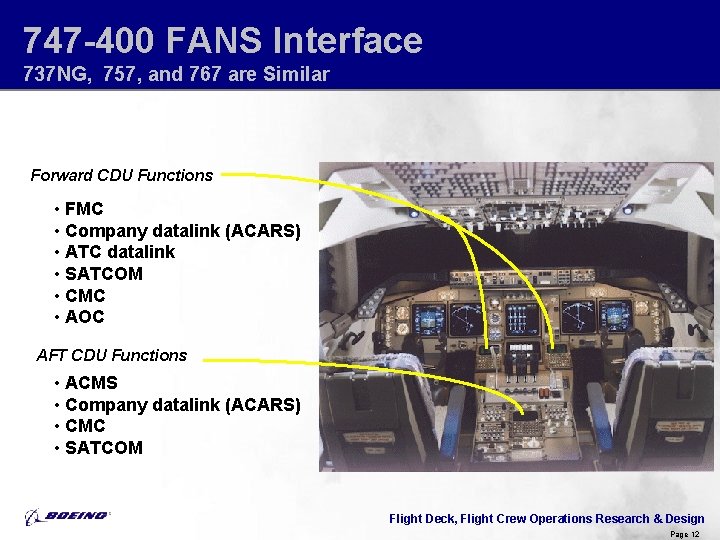 747-400 FANS Interface
737NG, 757, and 767 are Similar

Forward CDU Functions

• FMC
• Company datalink (ACARS)
• ATC datalink
• SATCOM
• CMC
• AOC

AFT CDU Functions

• ACMS
• Company datalink (ACARS)
• CMC
• SATCOM

BOEING

Flight Deck, Flight Crew Operations Research & Design

Page 12